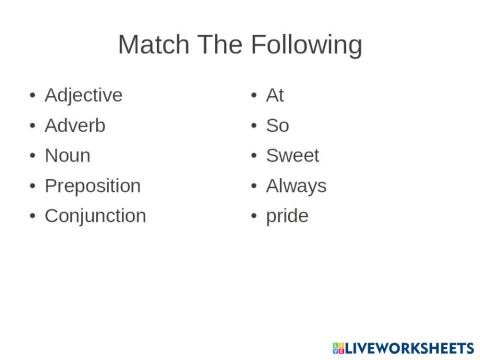 Match The Following

• Adjective
• Adverb
• Noun
• Preposition
• Conjunction

• At
• So
• Sweet
• Always
• pride

LIVEWORKSHEETS